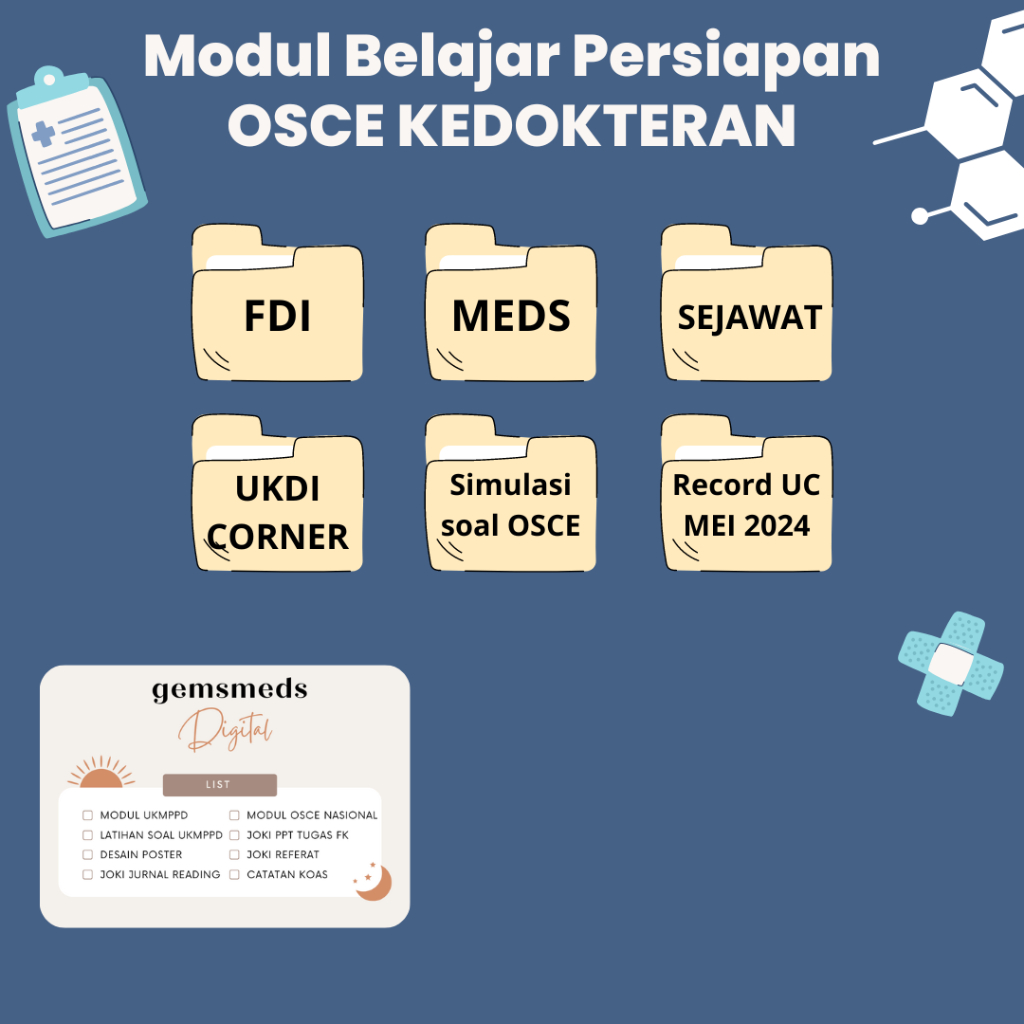 Modul Belajar Persiapan OSCE KEDOKTERAN

FDI

MEDS

SEJAWAT

UKDI CORNER

Simulasi soal OSCE

Record UC MEI 2024

gemsmeds
Digital

LIST

MODUL UKMPPD
LATIHAN SOAL UKMPPD
DESAIN POSTER
JOKI JURNAL READING

MODUL OSCE NASIONAL
JOKI PPT TUGAS FK
JOKI REFERAT
CATATAN KOAS